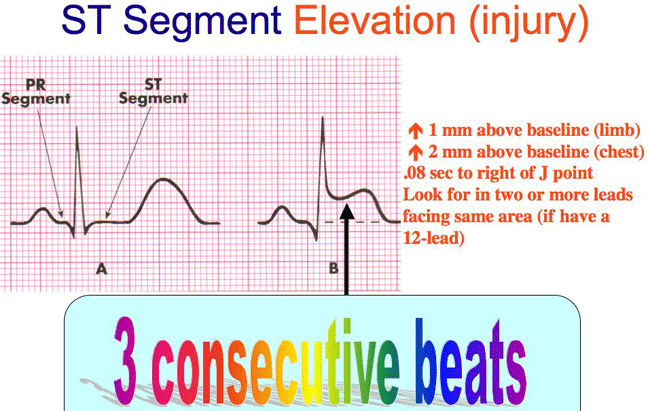 ST Segment Elevation (injury)

PR Segment

ST Segment

A

B

↑ 1 mm above baseline (limb)
↑ 2 mm above baseline (chest)
.08 sec to right of J point
Look for in two or more leads facing same area (if have a 12-lead)

3 consecutive beats